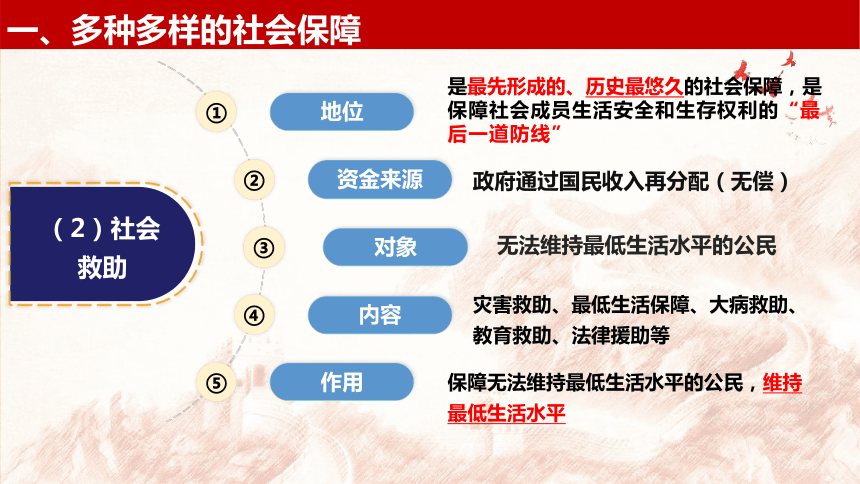 一、多种多样的社会保障

（2）社会救助

① 地位 是最先形成的、历史最悠久的社会保障，是保障社会成员生活安全和生存权利的“最后一道防线”

② 资金来源 政府通过国民收入再分配（无偿）

③ 对象 无法维持最低生活水平的公民

④ 内容 灾害救助、最低生活保障、大病救助、教育救助、法律援助等

⑤ 作用 保障无法维持最低生活水平的公民，维持最低生活水平